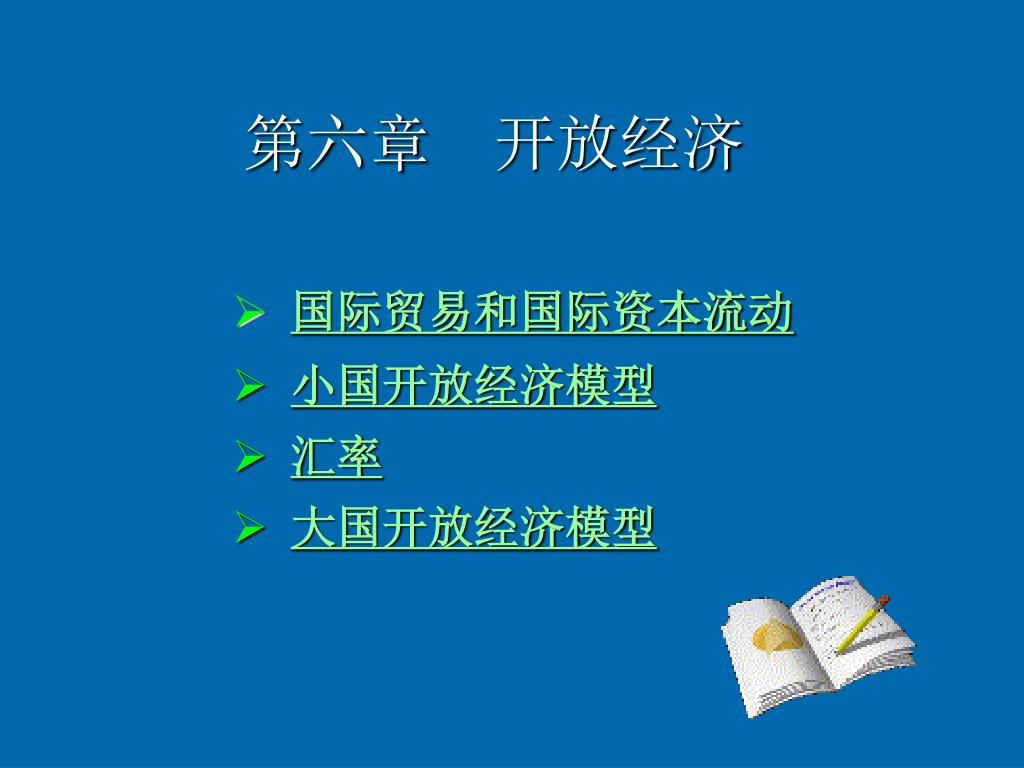 第六章　开放经济

➢ 国际贸易和国际资本流动
➢ 小国开放经济模型
➢ 汇率
➢ 大国开放经济模型